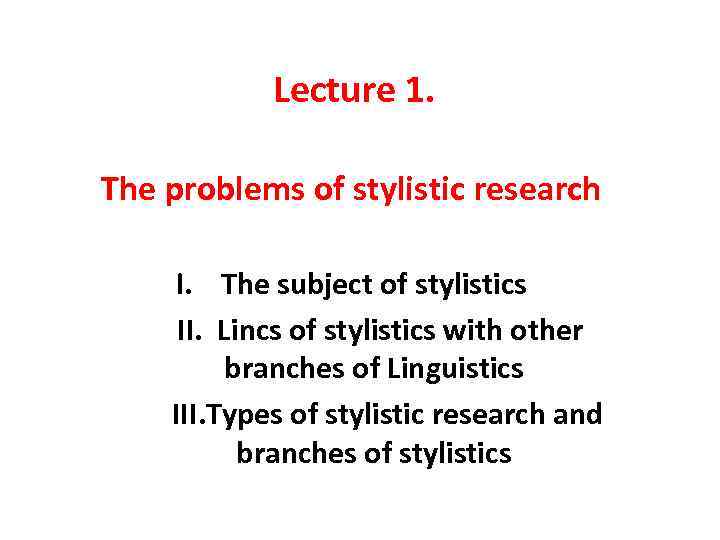 Lecture 1.

The problems of stylistic research

I. The subject of stylistics
II. Lincs of stylistics with other branches of Linguistics
III.Types of stylistic research and branches of stylistics